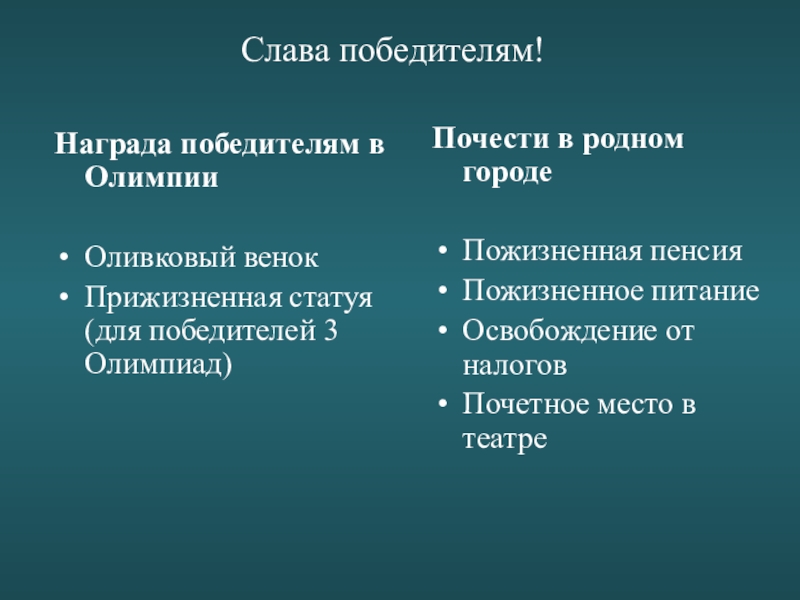 Слава победителям!

Награда победителям в Олимпии

• Оливковый венок
• Прижизненная статуя (для победителей 3 Олимпиад)

Почести в родном городе

• Пожизненная пенсия
• Пожизненное питание
• Освобождение от налогов
• Почетное место в театре